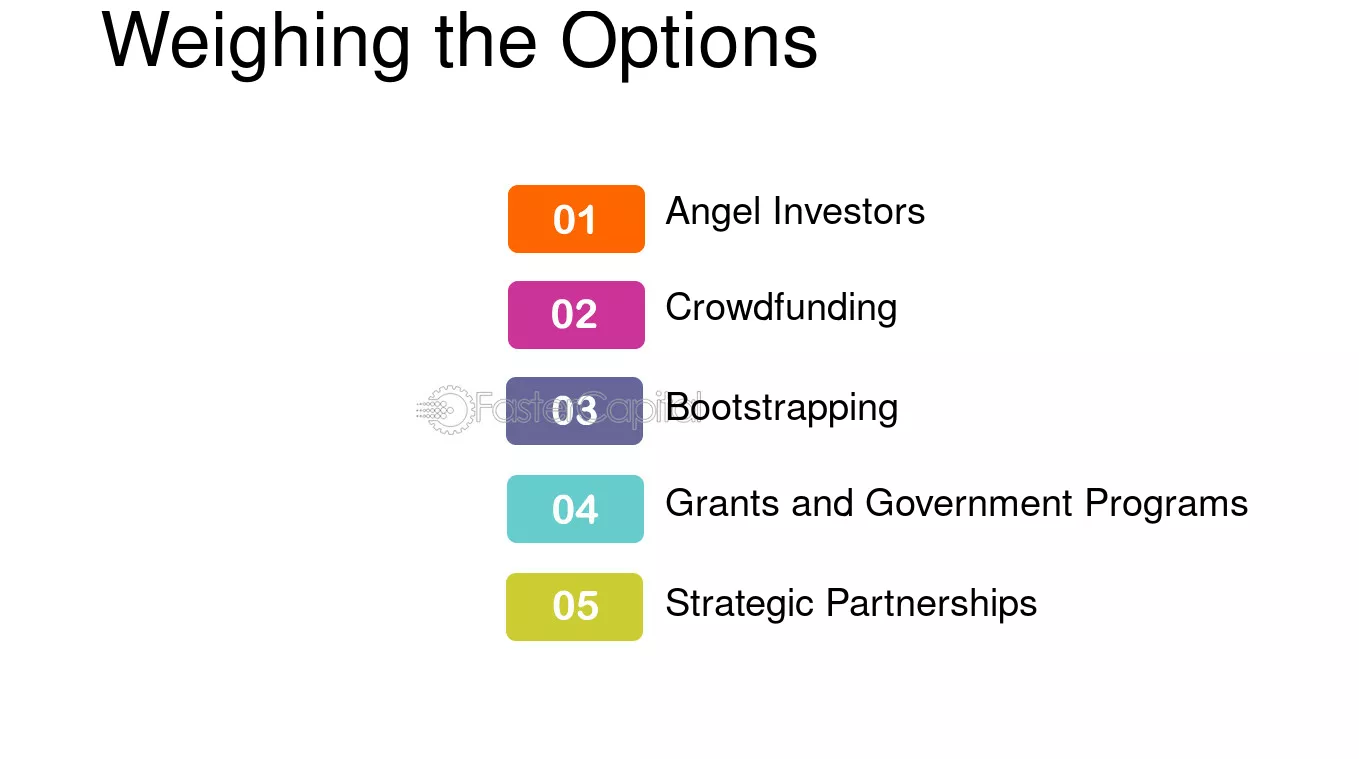 Weighing the Options

01 Angel Investors

02 Crowdfunding

03 Bootstrapping

04 Grants and Government Programs

05 Strategic Partnerships

FasterCapital